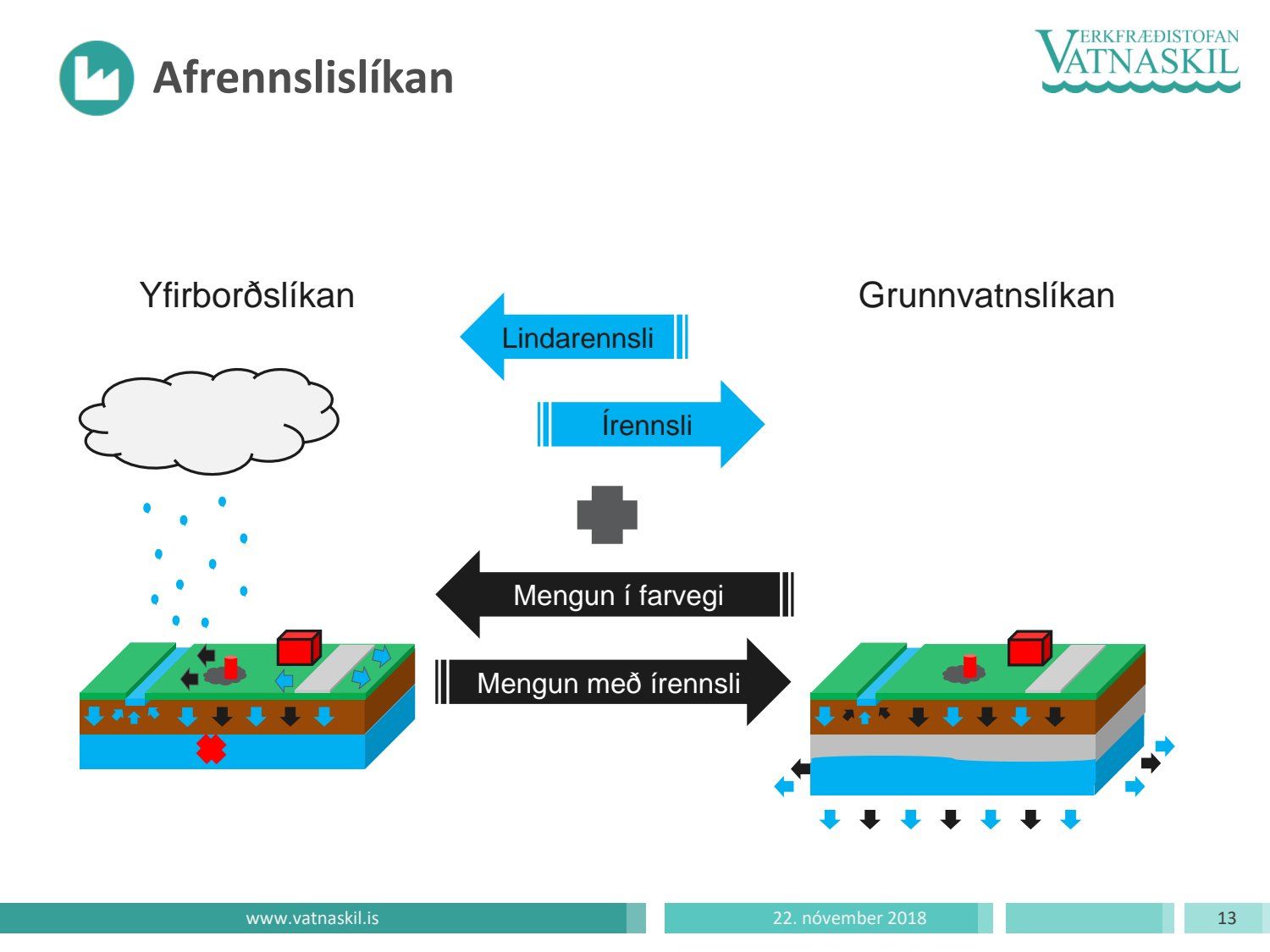 Afrennslislíkan

VERKFRÆÐISTOFAN VATNASKIL

Yfirborðslíkan

Grunnvatnslíkan

Lindarennsli

Írennsli

Mengun í farvegi

Mengun með írennsli

www.vatnaskil.is

22. nóvember 2018

13